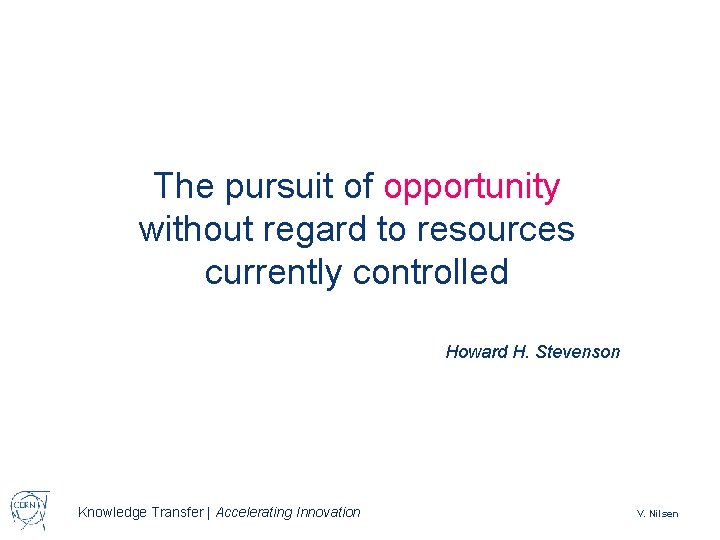 The pursuit of opportunity without regard to resources currently controlled

Howard H. Stevenson

CERN

Knowledge Transfer | Accelerating Innovation

V. Nilsen